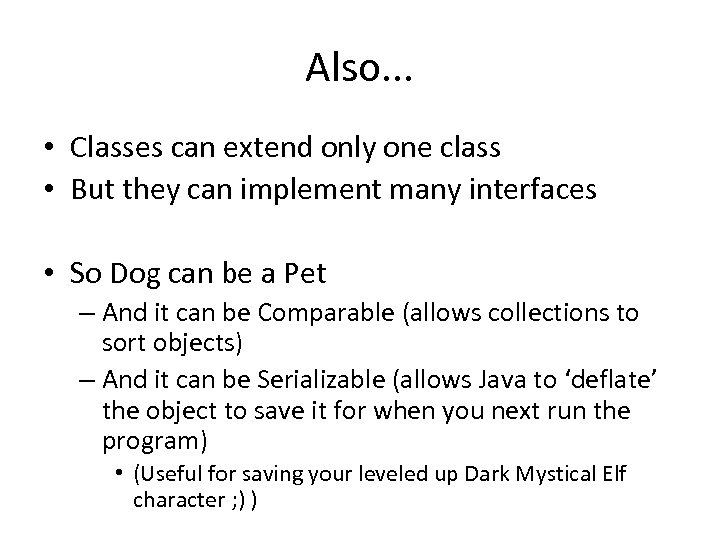 Also…

• Classes can extend only one class
• But they can implement many interfaces

• So Dog can be a Pet
– And it can be Comparable (allows collections to sort objects)
– And it can be Serializable (allows Java to ‘deflate’ the object to save it for when you next run the program)
• (Useful for saving your leveled up Dark Mystical Elf character ;) )